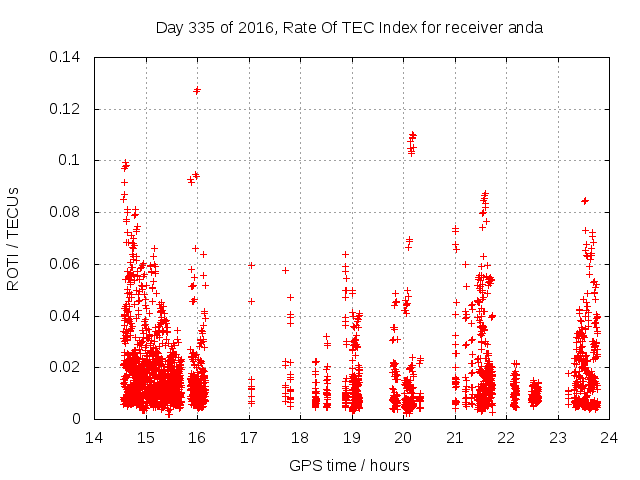 Day 335 of 2016, Rate Of TEC Index for receiver anda

ROTI / TECUs

0.14
0.12
0.1
0.08
0.06
0.04
0.02
0

14 15 16 17 18 19 20 21 22 23 24

GPS time / hours